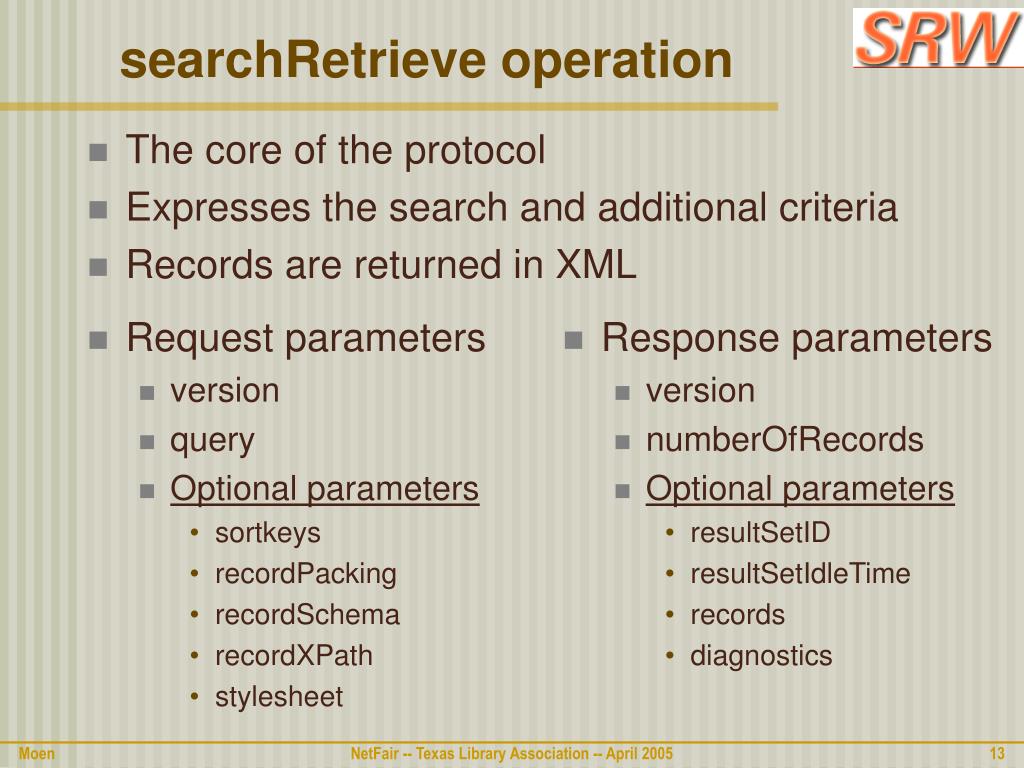 searchRetrieve operation

SRW

- The core of the protocol
- Expresses the search and additional criteria
- Records are returned in XML

- Request parameters
  - version
  - query
  - Optional parameters
    - sortkeys
    - recordPacking
    - recordSchema
    - recordXPath
    - stylesheet

- Response parameters
  - version
  - numberOfRecords
  - Optional parameters
    - resultSetID
    - resultSetIdleTime
    - records
    - diagnostics

Moen

NetFair -- Texas Library Association -- April 2005

13